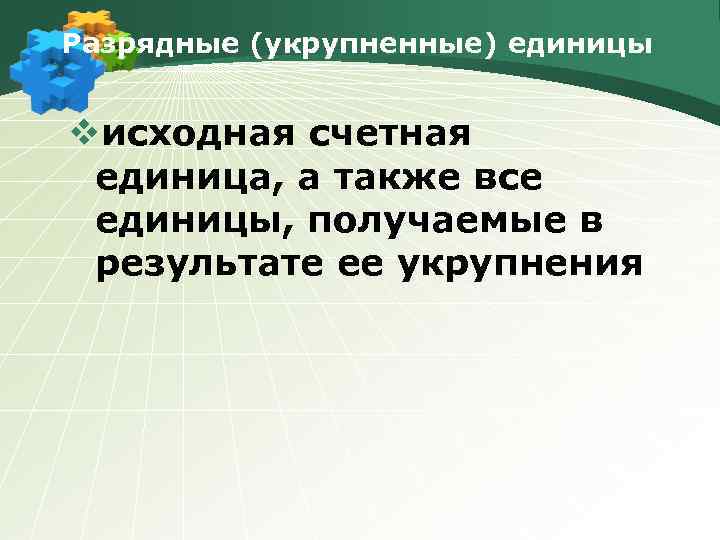 Разрядные (укрупненные) единицы

❖исходная счетная единица, а также все единицы, получаемые в результате ее укрупнения